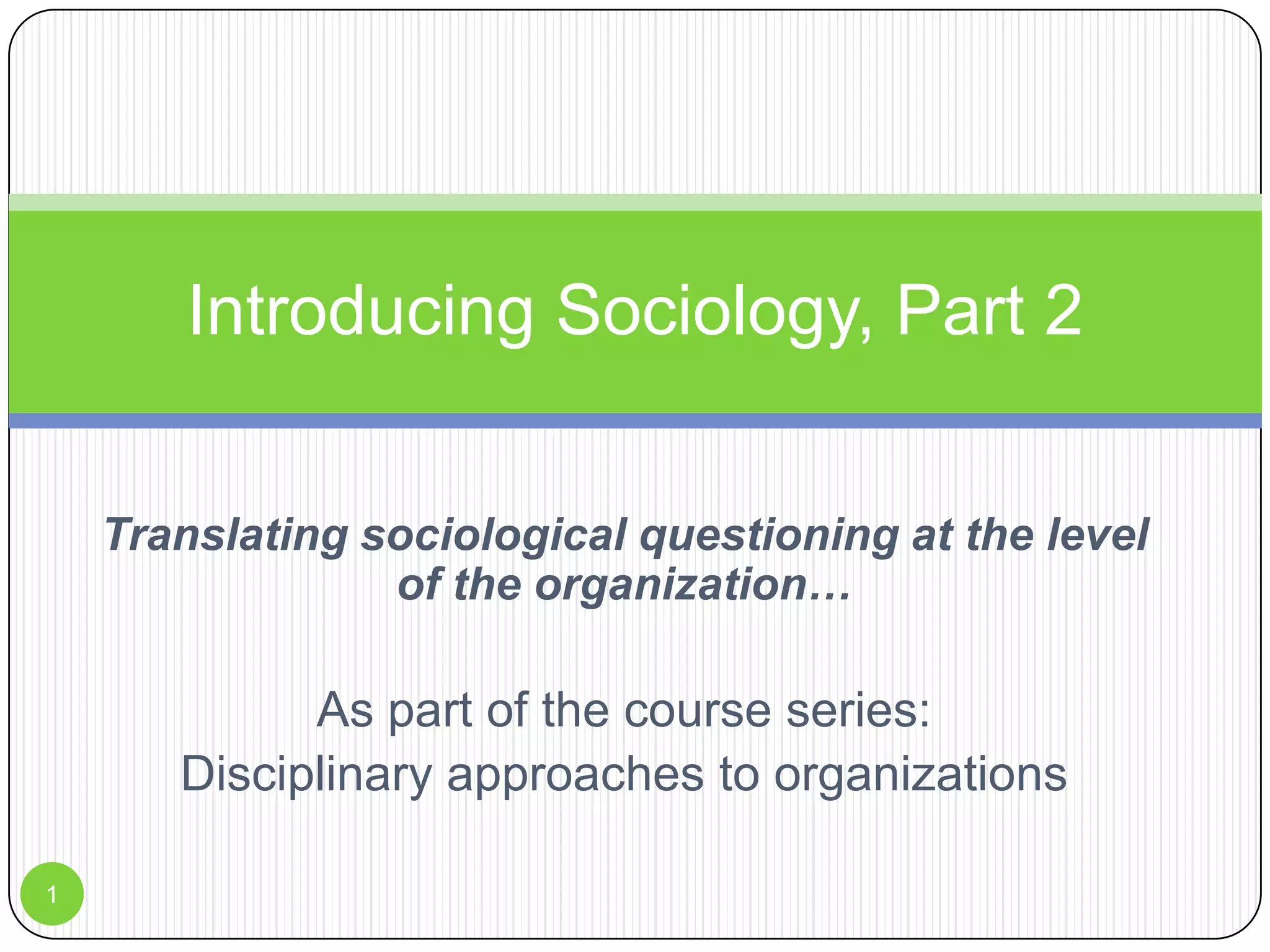 Introducing Sociology, Part 2

Translating sociological questioning at the level of the organization…

As part of the course series:
Disciplinary approaches to organizations

1